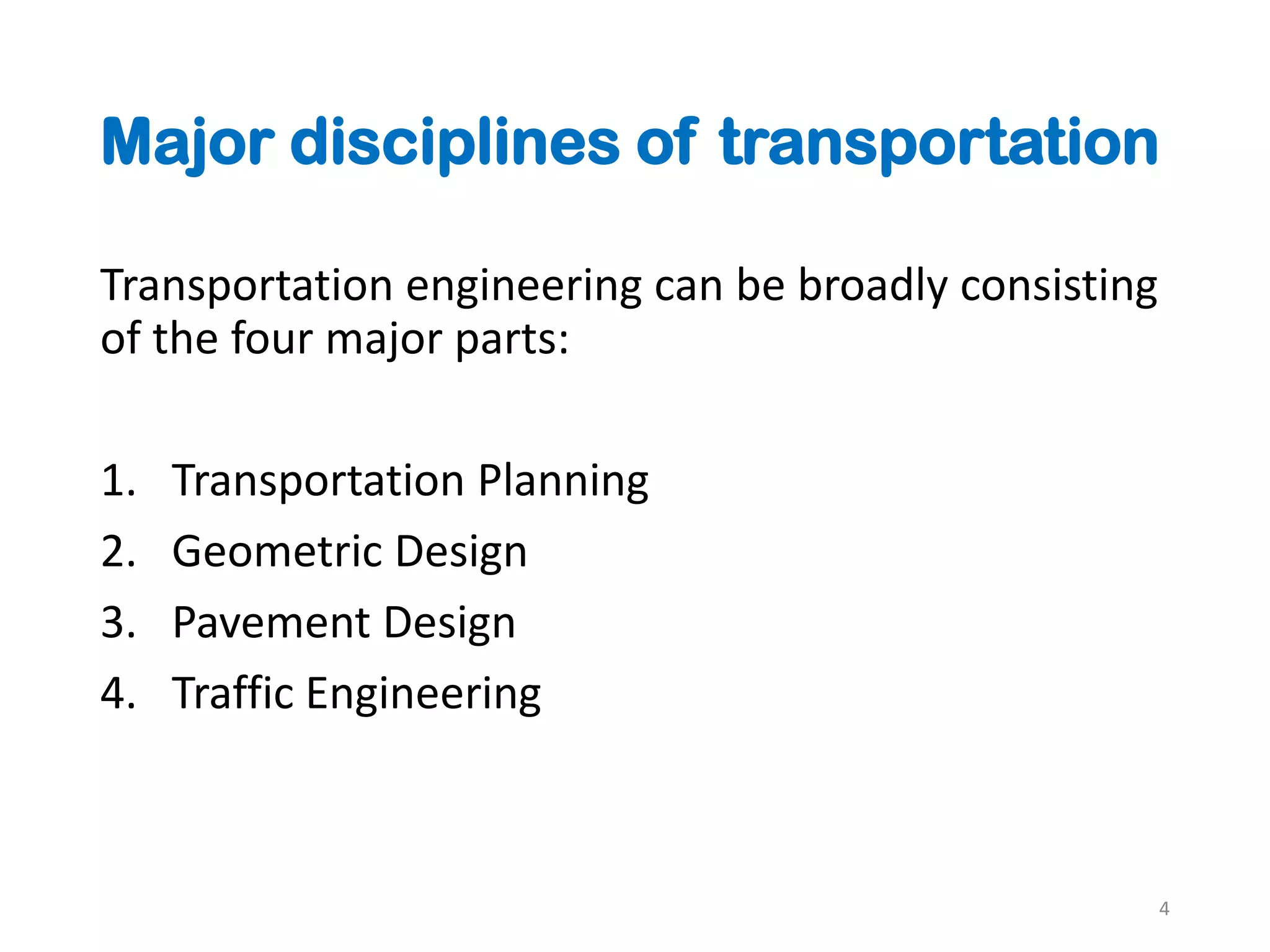 Major disciplines of transportation

Transportation engineering can be broadly consisting of the four major parts:

1. Transportation Planning
2. Geometric Design
3. Pavement Design
4. Traffic Engineering

4